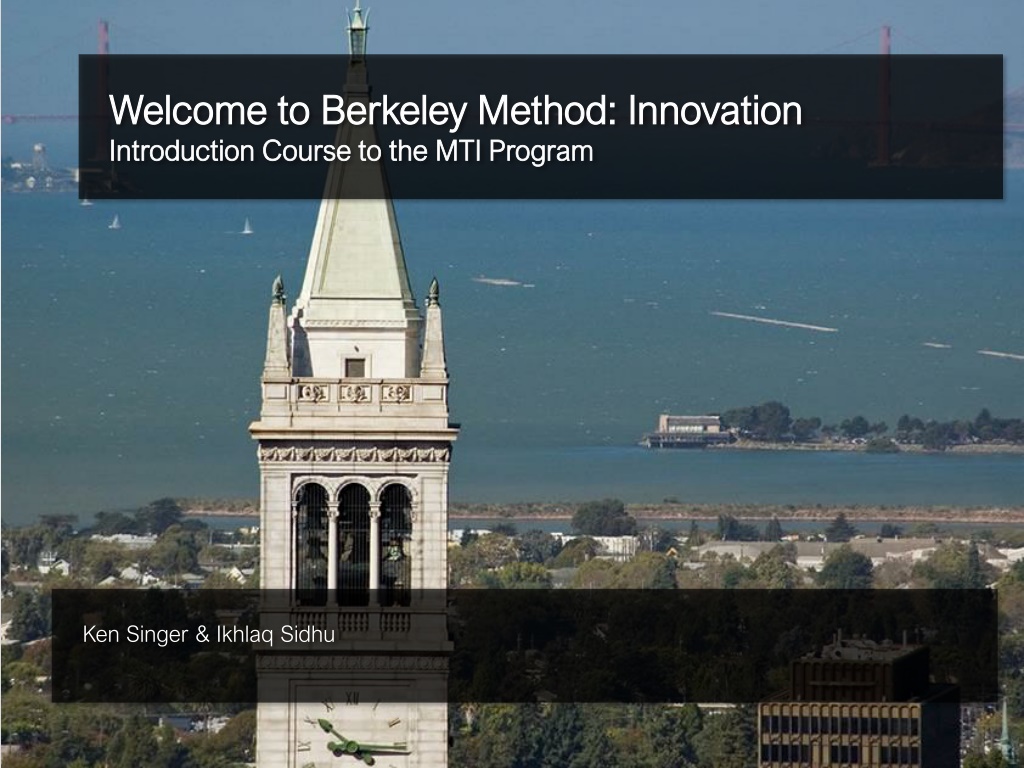 Welcome to Berkeley Method: Innovation
Introduction Course to the MTI Program

Ken Singer & Ikhlaq Sidhu